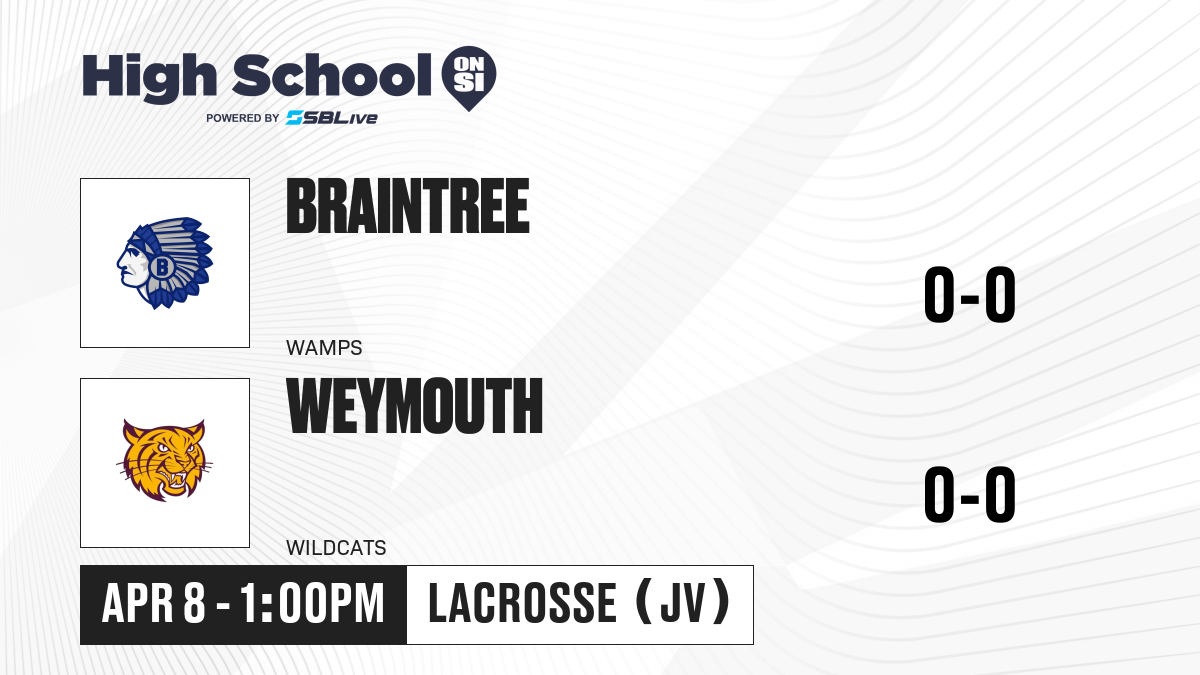 High School ON SI
POWERED BY SBLive

B

BRAINTREE

WAMPS

0-0

WEYMOUTH

WILDCATS

0-0

APR 8 - 1:00PM

LACROSSE (JV)